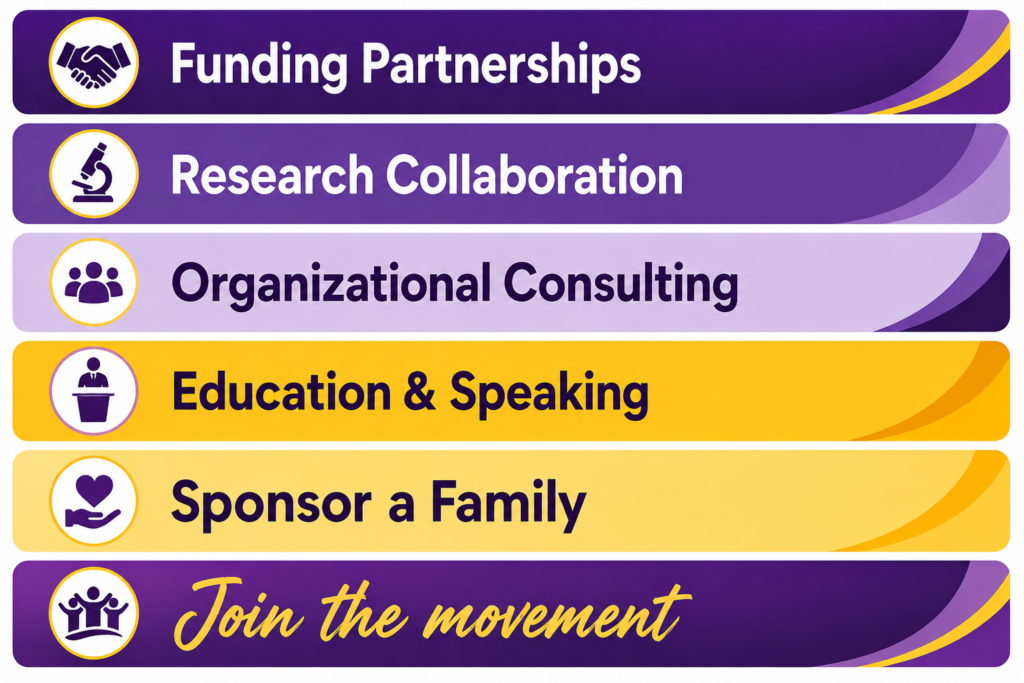 Funding Partnerships

Research Collaboration

Organizational Consulting

Education & Speaking

Sponsor a Family

Join the movement